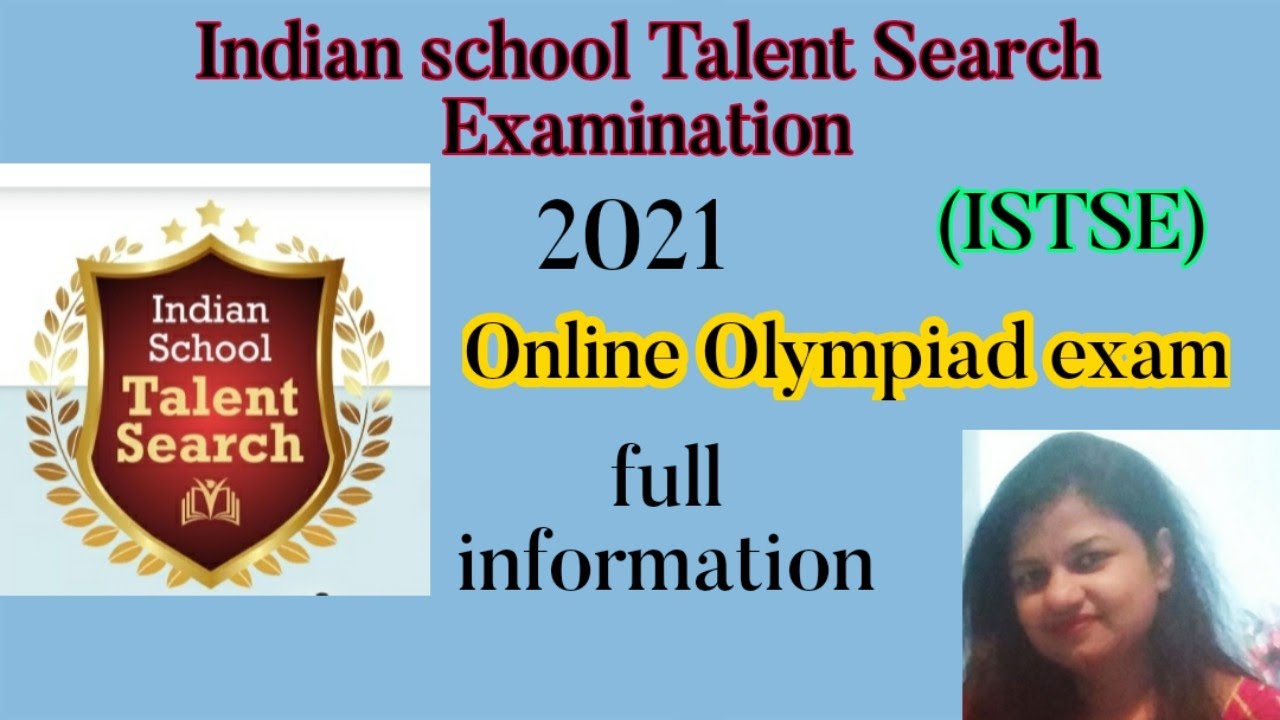 Indian school Talent Search Examination

Indian School Talent Search

2021

(ISTSE)

Online Olympiad exam

full information